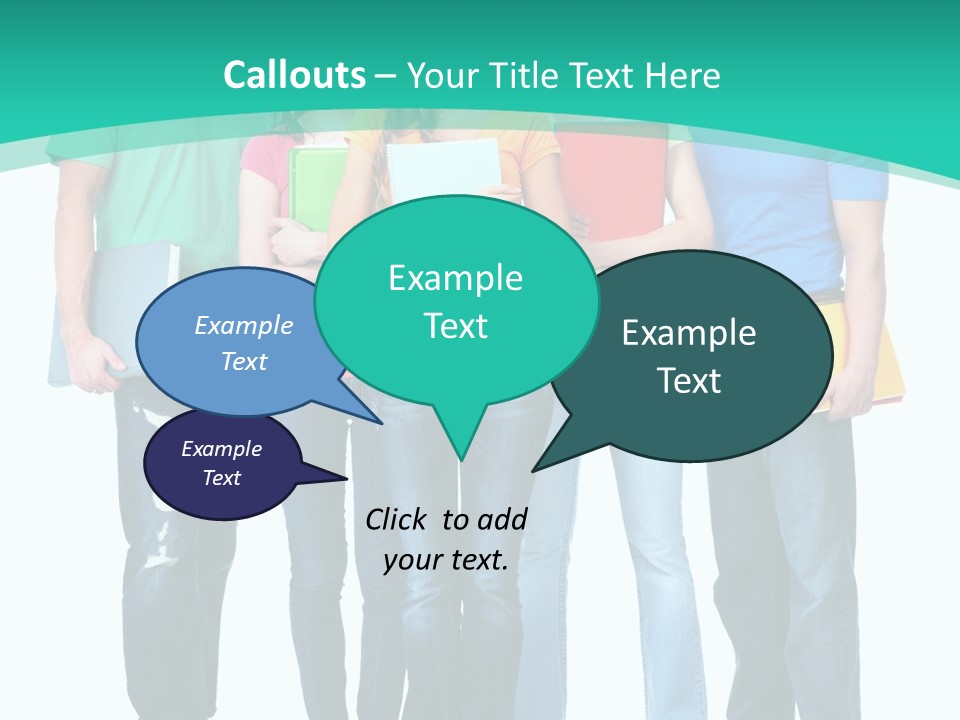 Callouts – Your Title Text Here

Example Text

Example Text

Example Text

Example Text

Click to add your text.